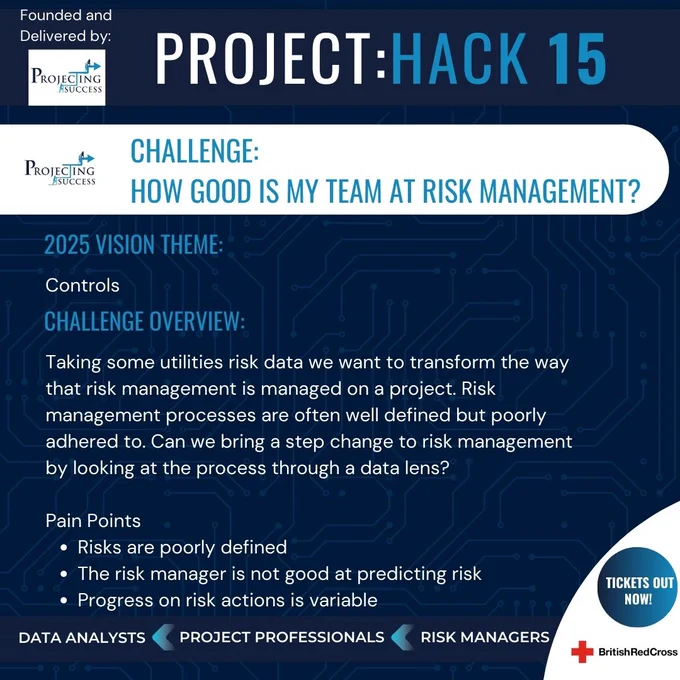 Founded and Delivered by:

PROJECTING SUCCESS

PROJECT:HACK 15

PROJECTING SUCCESS

CHALLENGE:
HOW GOOD IS MY TEAM AT RISK MANAGEMENT?

2025 VISION THEME:

Controls

CHALLENGE OVERVIEW:

Taking some utilities risk data we want to transform the way that risk management is managed on a project. Risk management processes are often well defined but poorly adhered to. Can we bring a step change to risk management by looking at the process through a data lens?

Pain Points
• Risks are poorly defined
• The risk manager is not good at predicting risk
• Progress on risk actions is variable

TICKETS OUT NOW!

DATA ANALYSTS PROJECT PROFESSIONALS RISK MANAGERS

BritishRedCross